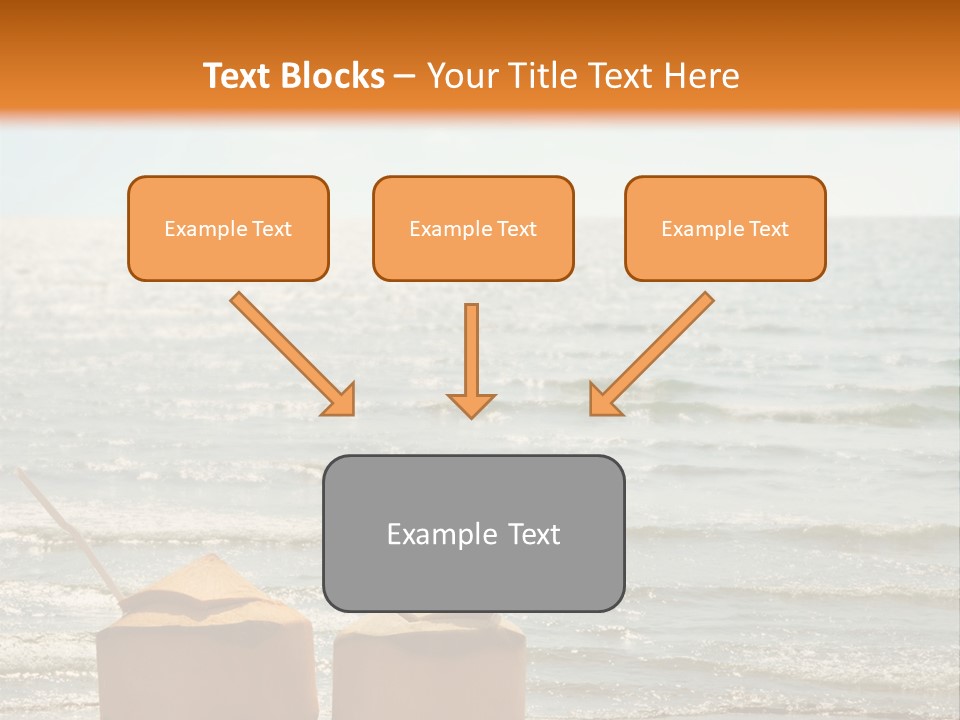 Text Blocks – Your Title Text Here

Example Text

Example Text

Example Text

Example Text